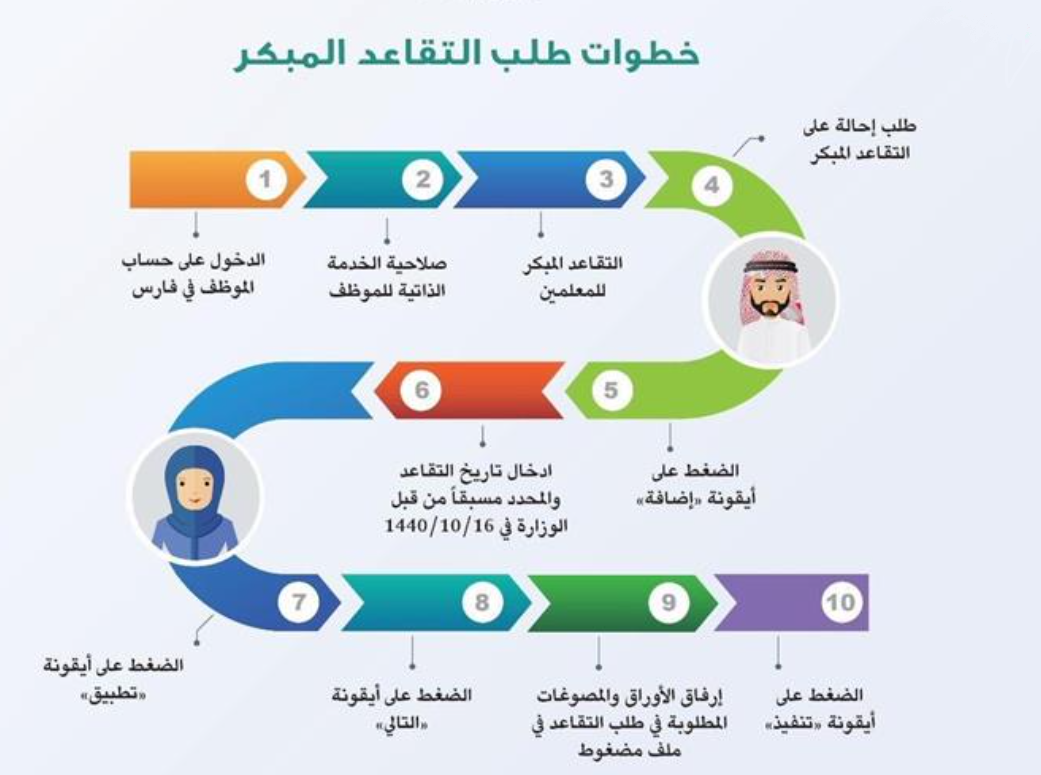 خطوات طلب التقاعد المبكر

1
الدخول على حساب الموظف في فارس

2
صلاحية الخدمة الذاتية للموظف

3
التقاعد المبكر للمعلمين

4
طلب إحالة على التقاعد المبكر

5
الضغط على أيقونة «إضافة»

6
ادخال تاريخ التقاعد والمحدد مسبقاً من قبل الوزارة في 1440/10/16

7
الضغط على أيقونة «تطبيق»

8
الضغط على أيقونة «التالي»

9
إرفاق الأوراق والمصوغات المطلوبة في طلب التقاعد في ملف مضغوط

10
الضغط على أيقونة «تنفيذ»